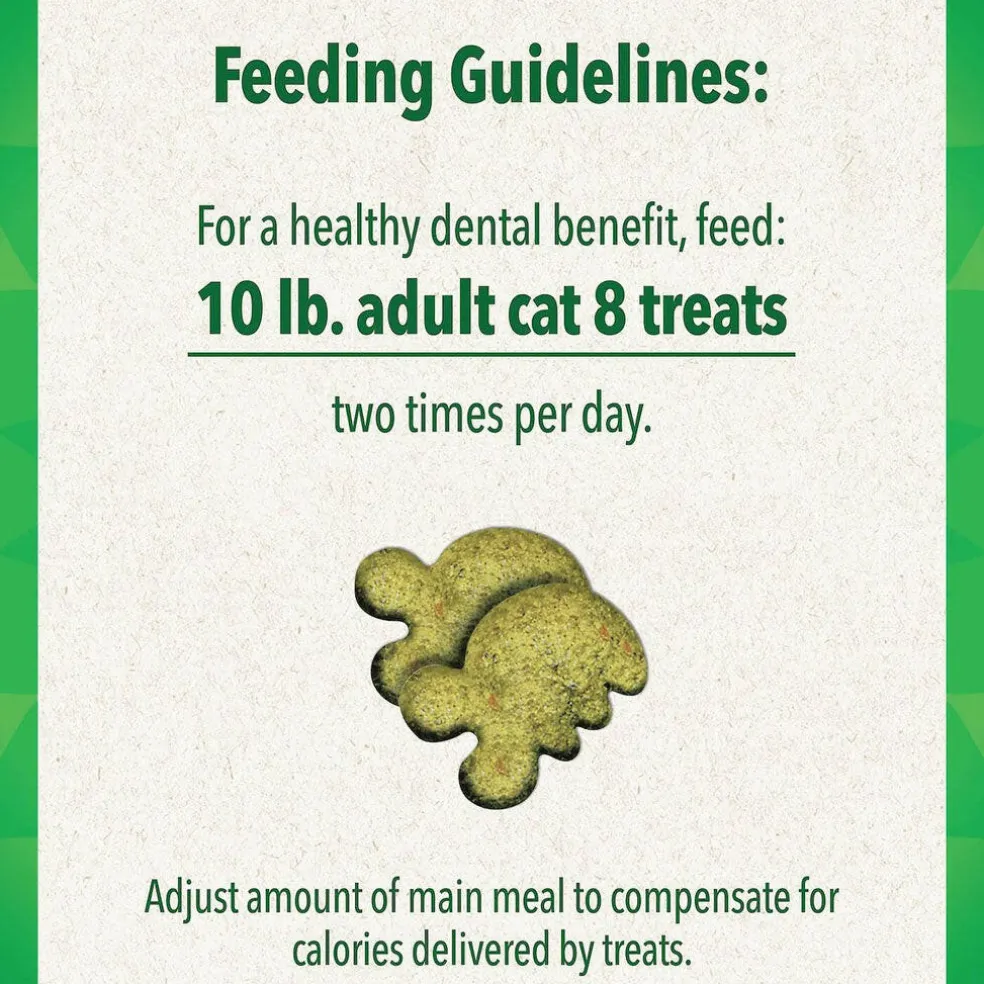 Feeding Guidelines:

For a healthy dental benefit, feed:

10 lb. adult cat 8 treats

two times per day.

Adjust amount of main meal to compensate for calories delivered by treats.